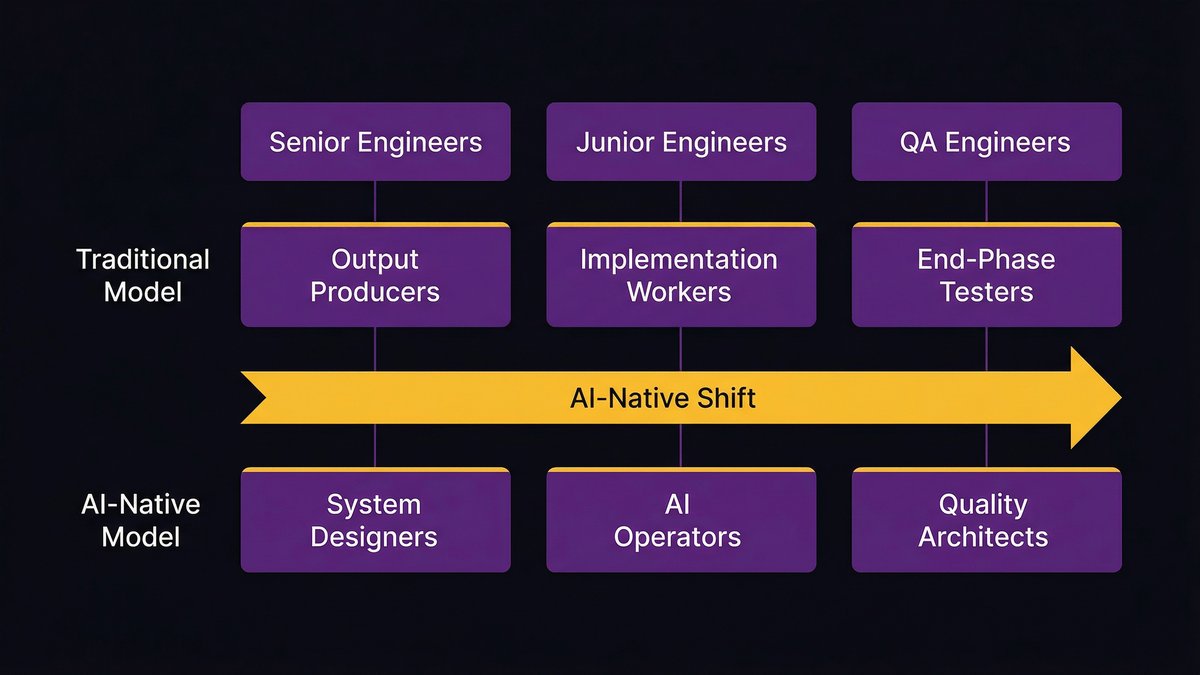 Senior Engineers

Junior Engineers

QA Engineers

Traditional Model

Output Producers

Implementation Workers

End-Phase Testers

AI-Native Shift

AI-Native Model

System Designers

AI Operators

Quality Architects